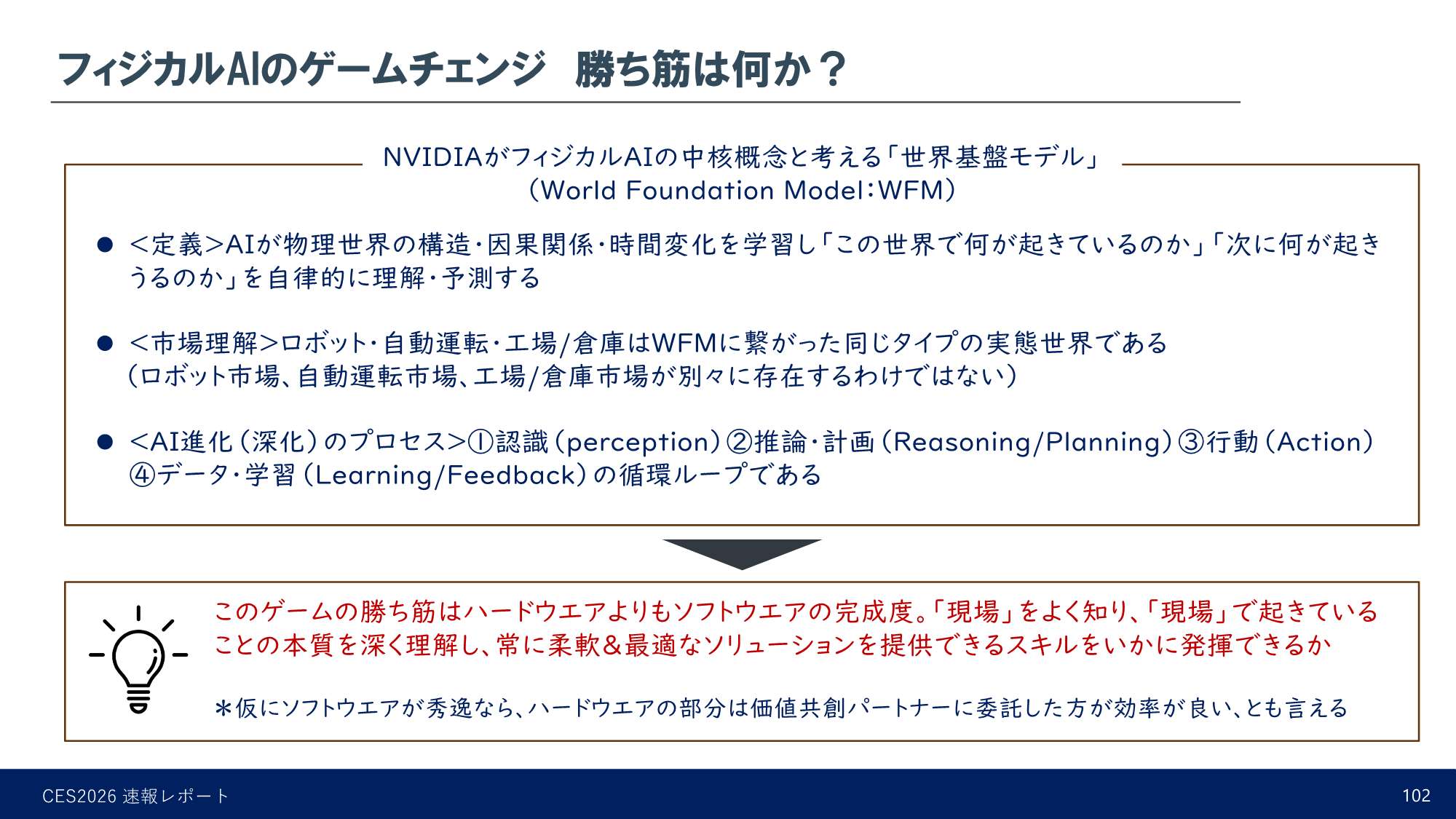 フィジカルAIのゲームチェンジ　勝ち筋は何か？

NVIDIAがフィジカルAIの中核概念と考える「世界基盤モデル」
（World Foundation Model：WFM）

● ＜定義＞AIが物理世界の構造・因果関係・時間変化を学習し「この世界で何が起きているのか」「次に何が起きうるのか」を自律的に理解・予測する

● ＜市場理解＞ロボット・自動運転・工場/倉庫はWFMに繋がった同じタイプの実態世界である
（ロボット市場、自動運転市場、工場/倉庫市場が別々に存在するわけではない）

● ＜AI進化（深化）のプロセス＞①認識（perception）②推論・計画（Reasoning/Planning）③行動（Action）④データ・学習（Learning/Feedback）の循環ループである

このゲームの勝ち筋はハードウエアよりもソフトウエアの完成度。「現場」をよく知り、「現場」で起きていることの本質を深く理解し、常に柔軟＆最適なソリューションを提供できるスキルをいかに発揮できるか

＊仮にソフトウエアが秀逸なら、ハードウエアの部分は価値共創パートナーに委託した方が効率が良い、とも言える

CES2026 速報レポート

102